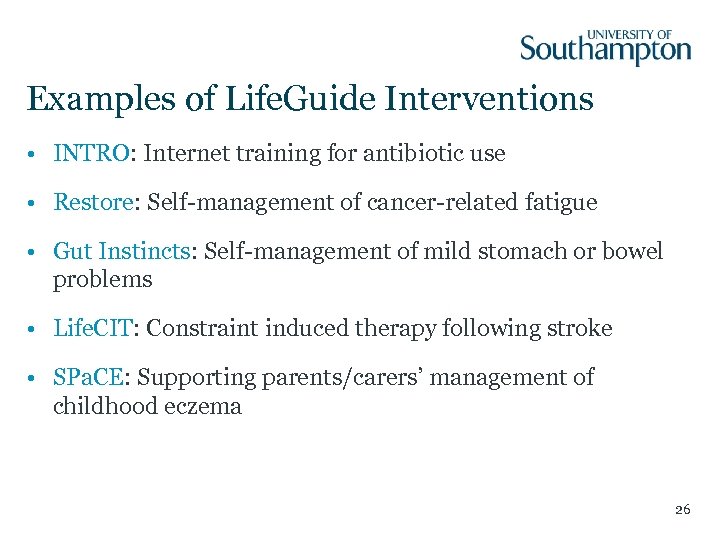 UNIVERSITY OF Southampton

Examples of LifeGuide Interventions

• INTRO: Internet training for antibiotic use

• Restore: Self-management of cancer-related fatigue

• Gut Instincts: Self-management of mild stomach or bowel problems

• LifeCIT: Constraint induced therapy following stroke

• SPaCE: Supporting parents/carers' management of childhood eczema

26